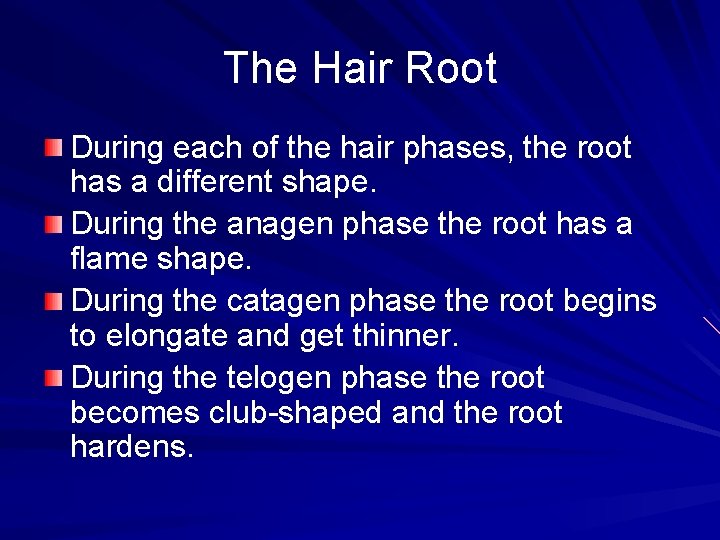 The Hair Root

During each of the hair phases, the root has a different shape.

During the anagen phase the root has a flame shape.

During the catagen phase the root begins to elongate and get thinner.

During the telogen phase the root becomes club-shaped and the root hardens.